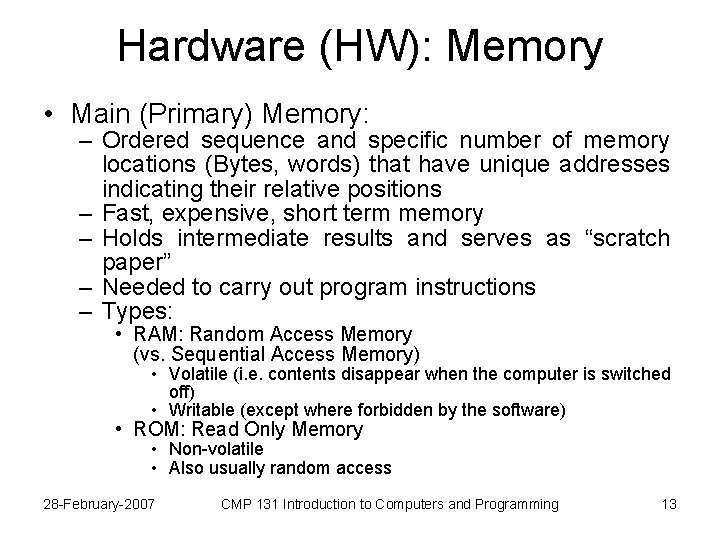 Hardware (HW): Memory

• Main (Primary) Memory:
– Ordered sequence and specific number of memory locations (Bytes, words) that have unique addresses indicating their relative positions
– Fast, expensive, short term memory
– Holds intermediate results and serves as “scratch paper”
– Needed to carry out program instructions
– Types:
• RAM: Random Access Memory (vs. Sequential Access Memory)
• Volatile (i.e. contents disappear when the computer is switched off)
• Writable (except where forbidden by the software)
• ROM: Read Only Memory
• Non-volatile
• Also usually random access

28-February-2007 CMP 131 Introduction to Computers and Programming 13